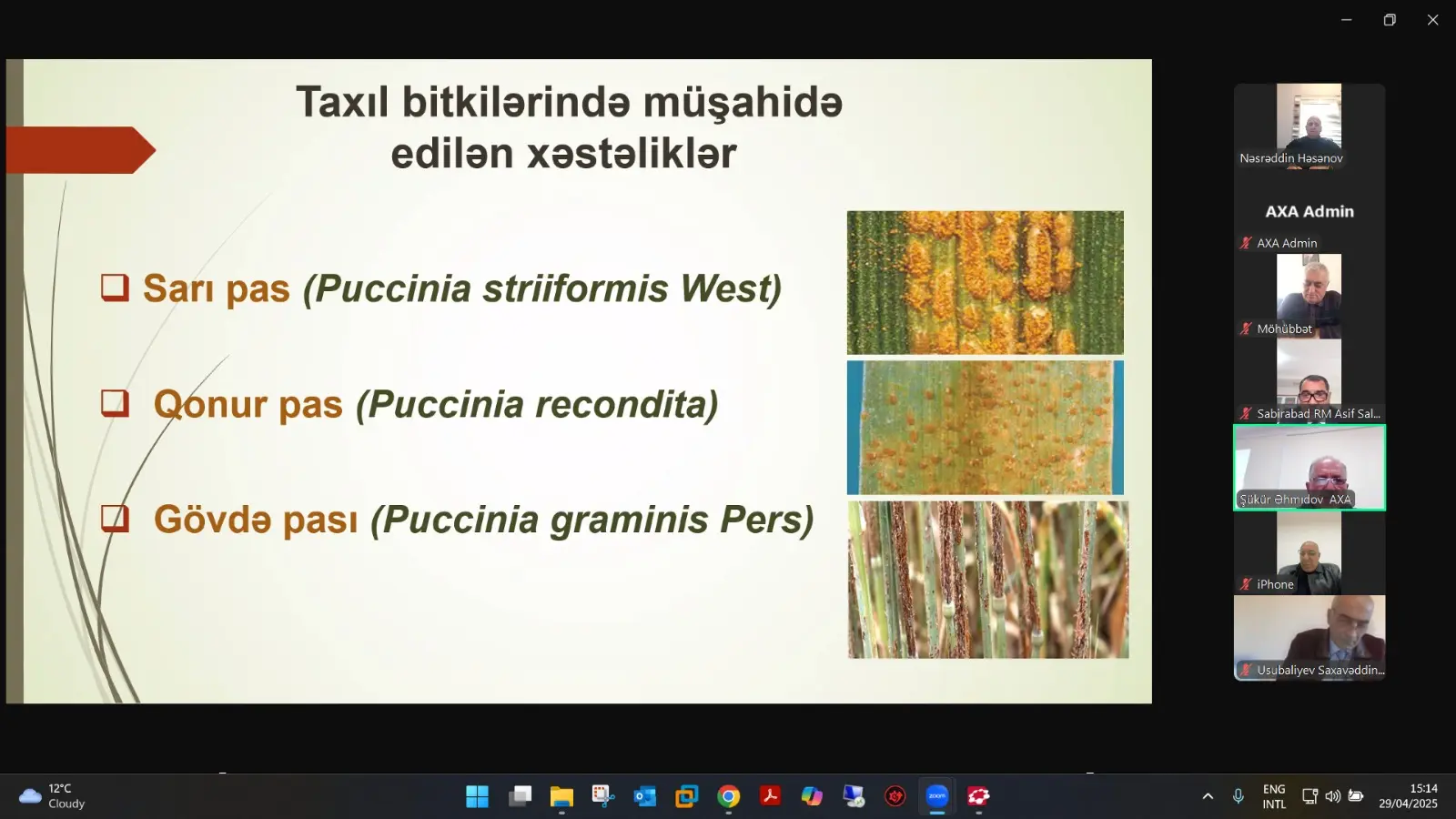 Taxıl bitkilərində müşahidə edilən xəstəliklər

❑ Sarı pas (Puccinia striiformis West)

❑ Qonur pas (Puccinia recondita)

❑ Gövdə pası (Puccinia graminis Pers)

Nəsrəddin Həsənov

AXA Admin

AXA Admin

Möhübbət

Sabirabad RM Asif Sal...

Şükür Əhmədov AXA

iPhone

Usubaliyev Saxavəddin...

12°C
Cloudy

ENG
INTL

15:14
29/04/2025